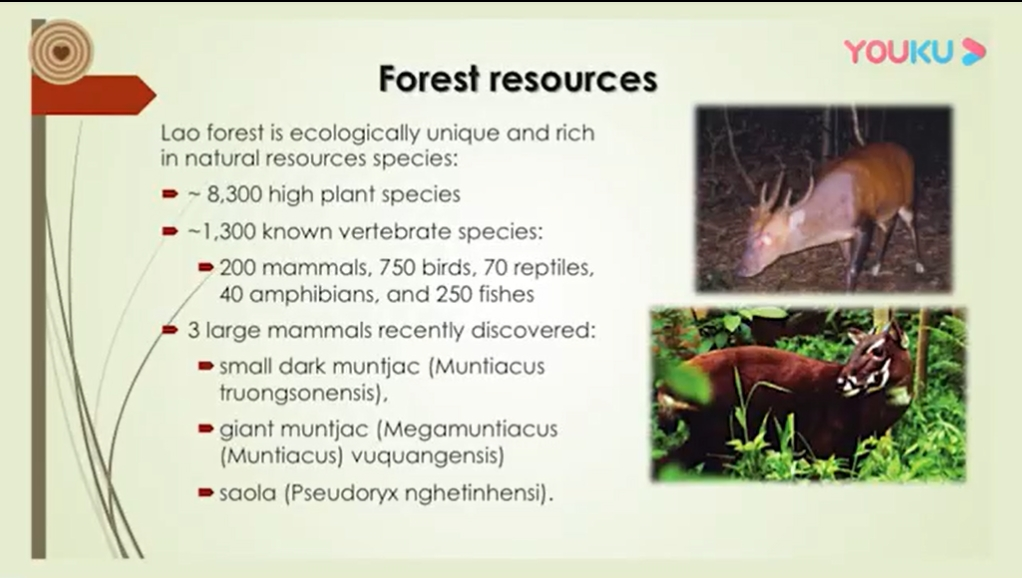 YOUKU

Forest resources

Lao forest is ecologically unique and rich in natural resources species:

~ 8,300 high plant species

~1,300 known vertebrate species:

200 mammals, 750 birds, 70 reptiles, 40 amphibians, and 250 fishes

3 large mammals recently discovered:

small dark muntjac (Muntiacus truongsonensis),

giant muntjac (Megamuntiacus (Muntiacus) vuquangensis)

saola (Pseudoryx nghetinhensi).